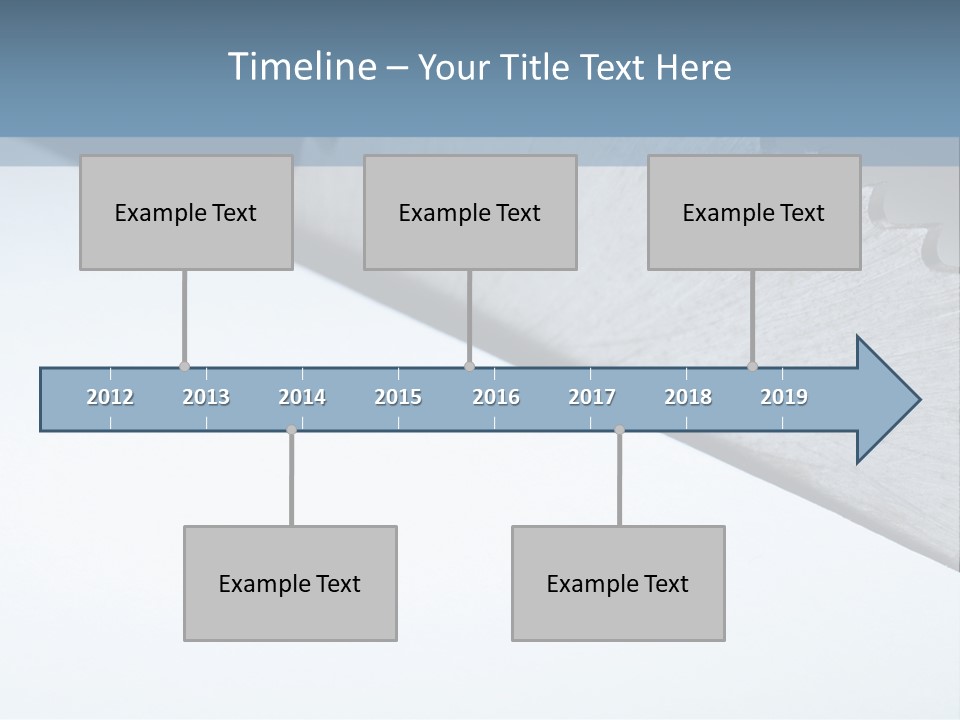 Timeline – Your Title Text Here

Example Text

Example Text

Example Text

2012 2013 2014 2015 2016 2017 2018 2019

Example Text

Example Text